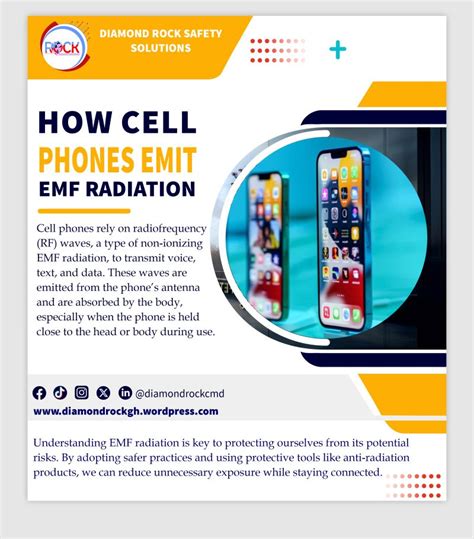 ROCK

DIAMOND ROCK SAFETY SOLUTIONS

HOW CELL PHONES EMIT EMF RADIATION

Cell phones rely on radiofrequency (RF) waves, a type of non-ionizing EMF radiation, to transmit voice, text, and data. These waves are emitted from the phone's antenna and are absorbed by the body, especially when the phone is held close to the head or body during use.

@diamondrockcmd

www.diamondrockgh.wordpress.com

Understanding EMF radiation is key to protecting ourselves from its potential risks. By adopting safer practices and using protective tools like anti-radiation products, we can reduce unnecessary exposure while staying connected.